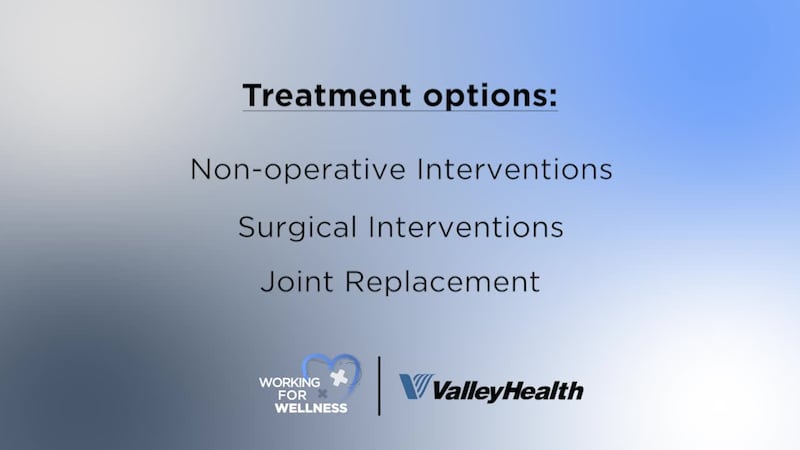 Treatment options:

Non-operative Interventions

Surgical Interventions

Joint Replacement

WORKING FOR WELLNESS

ValleyHealth